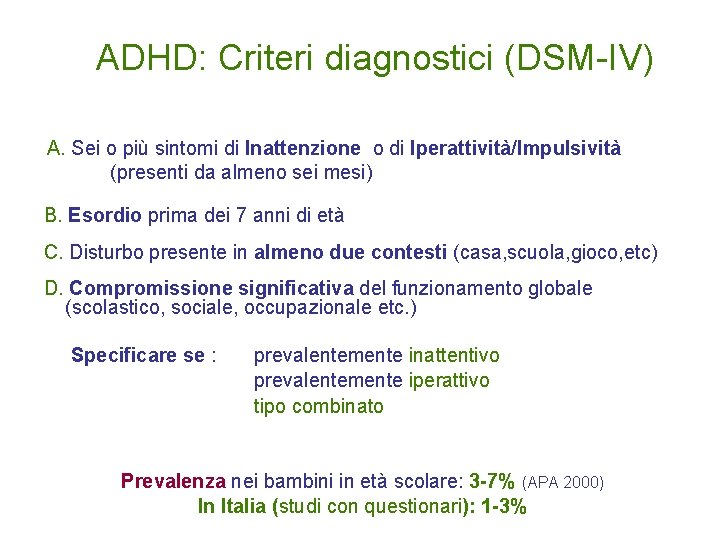 ADHD: Criteri diagnostici (DSM-IV)

A. Sei o più sintomi di Inattenzione o di Iperattività/Impulsività (presenti da almeno sei mesi)

B. Esordio prima dei 7 anni di età

C. Disturbo presente in almeno due contesti (casa,scuola,gioco,etc)

D. Compromissione significativa del funzionamento globale (scolastico, sociale, occupazionale etc.)

Specificare se : prevalentemente inattentivo
prevalentemente iperattivo
tipo combinato

Prevalenza nei bambini in età scolare: 3-7% (APA 2000)
In Italia (studi con questionari): 1-3%